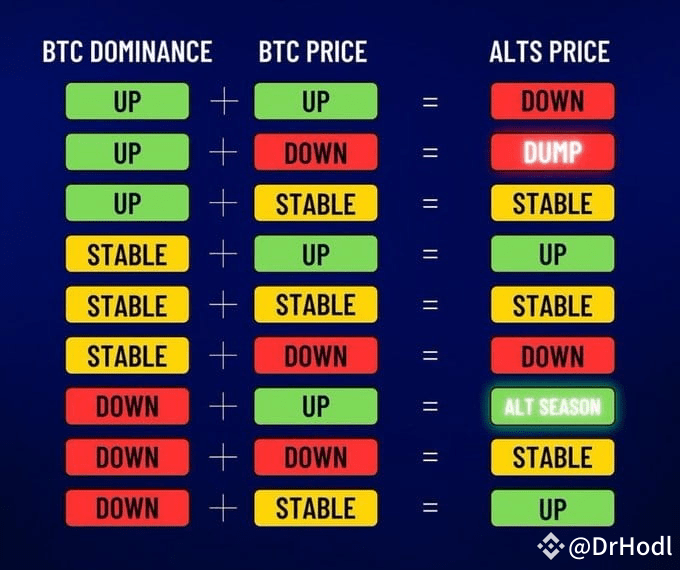 | BTC DOMINANCE | | BTC PRICE | | ALTS PRICE |
|---|---|---|---|---|
| UP | + | UP | = | DOWN |
| UP | + | DOWN | = | DUMP |
| UP | + | STABLE | = | STABLE |
| STABLE | + | UP | = | UP |
| STABLE | + | STABLE | = | STABLE |
| STABLE | + | DOWN | = | DOWN |
| DOWN | + | UP | = | ALT SEASON |
| DOWN | + | DOWN | = | STABLE |
| DOWN | + | STABLE | = | UP |

@DrHodl